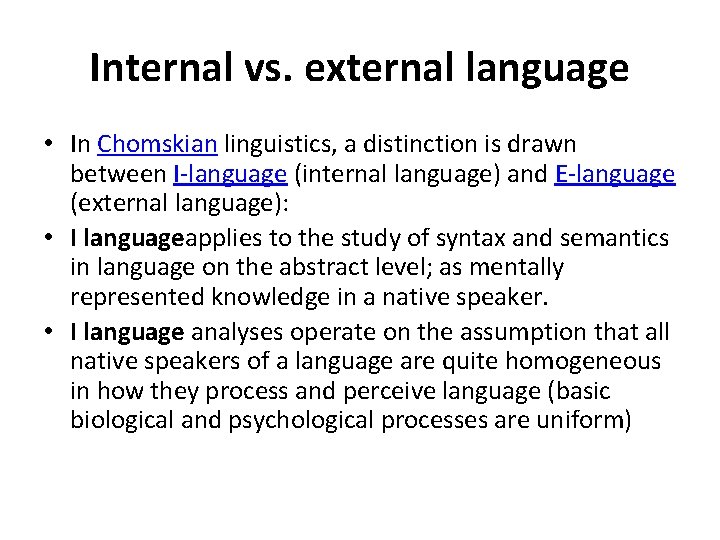 Internal vs. external language

• In Chomskian linguistics, a distinction is drawn between I-language (internal language) and E-language (external language):
• I languageapplies to the study of syntax and semantics in language on the abstract level; as mentally represented knowledge in a native speaker.
• I language analyses operate on the assumption that all native speakers of a language are quite homogeneous in how they process and perceive language (basic biological and psychological processes are uniform)